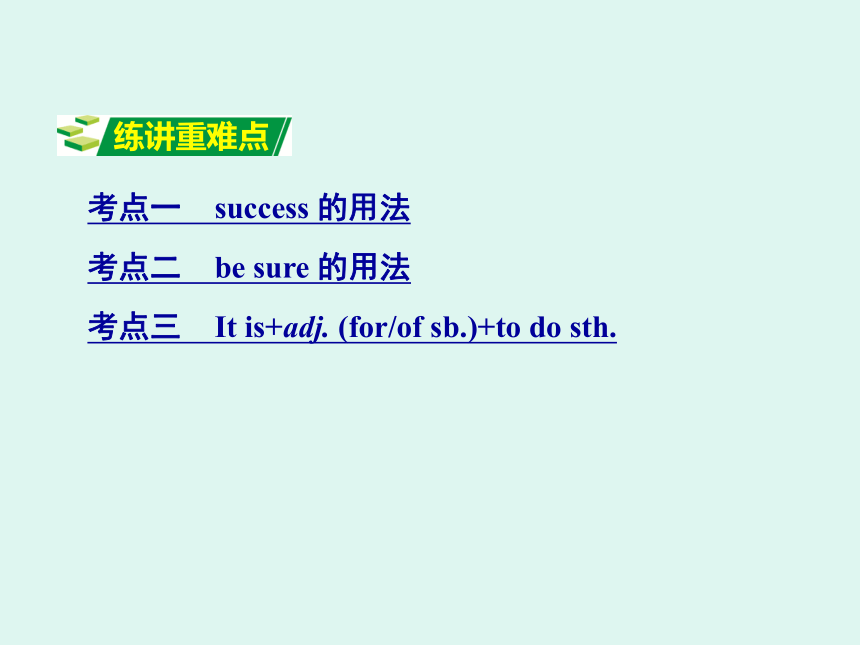 练讲重难点

考点一　success 的用法

考点二　be sure 的用法

考点三　It is+adj. (for/of sb.)+to do sth.